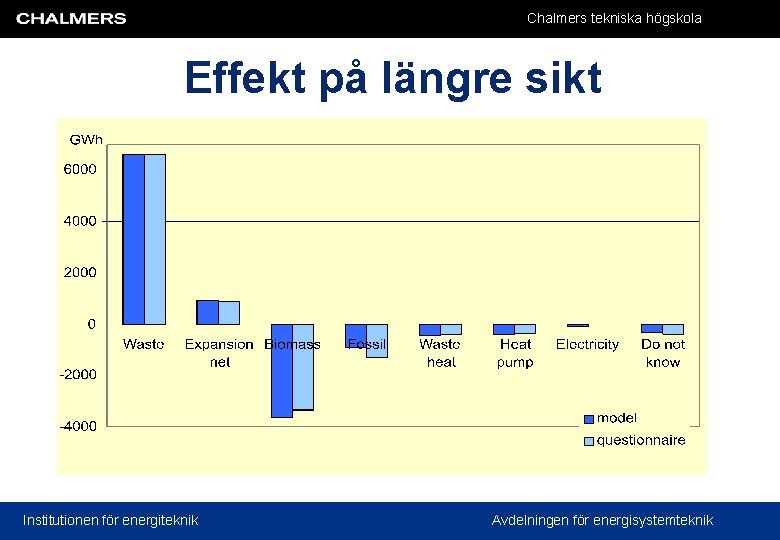 CHALMERS

Chalmers tekniska högskola

Effekt på längre sikt

GWh

6000

4000

2000

0

-2000

-4000

Waste

Expansion net

Biomass

Fossil

Waste heat

Heat pump

Electricity

Do not know

model

questionnaire

Institutionen för energiteknik

Avdelningen för energisystemteknik